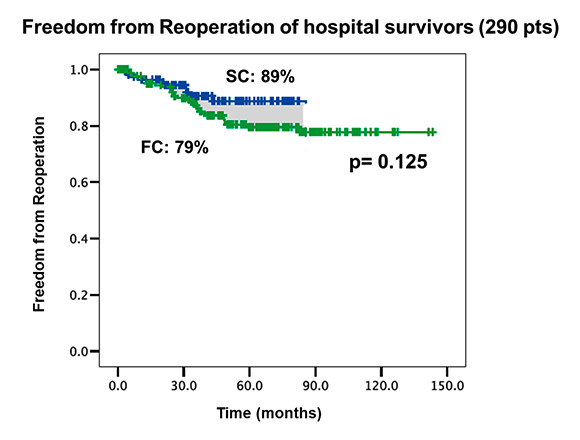 Freedom from Reoperation of hospital survivors (290 pts)

Freedom from Reoperation

1.0
0.8
0.6
0.4
0.2
0.0

SC: 89%

FC: 79%

p= 0.125

0.0
30.0
60.0
90.0
120.0
150.0

Time (months)